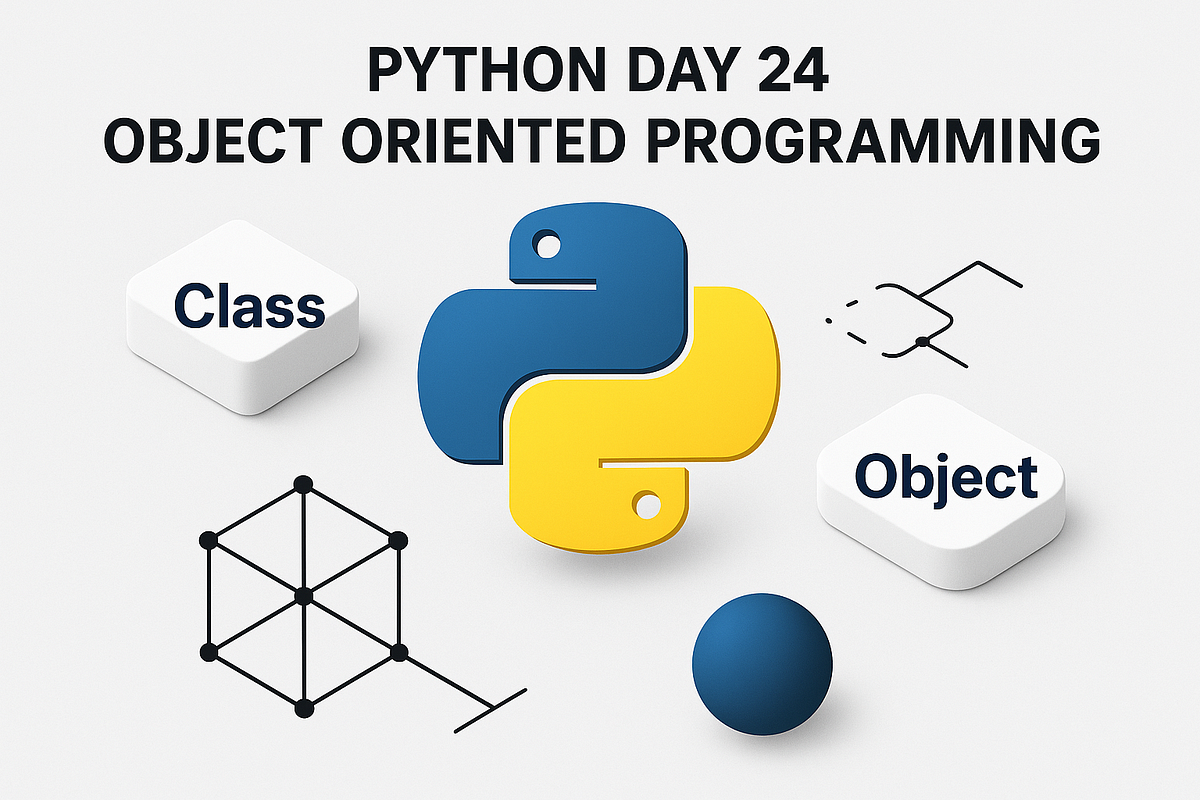 PYTHON DAY 24
OBJECT ORIENTED PROGRAMMING

Class

Object